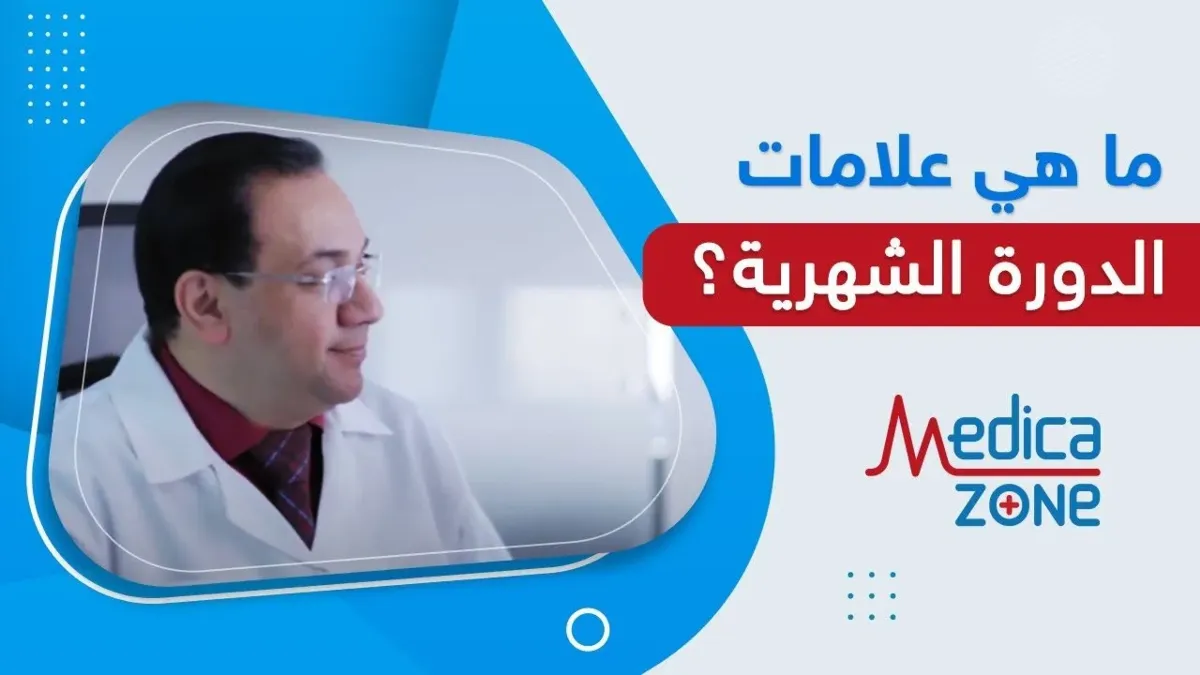 ما هي علامات
الدورة الشهرية؟

Medica
ZONE